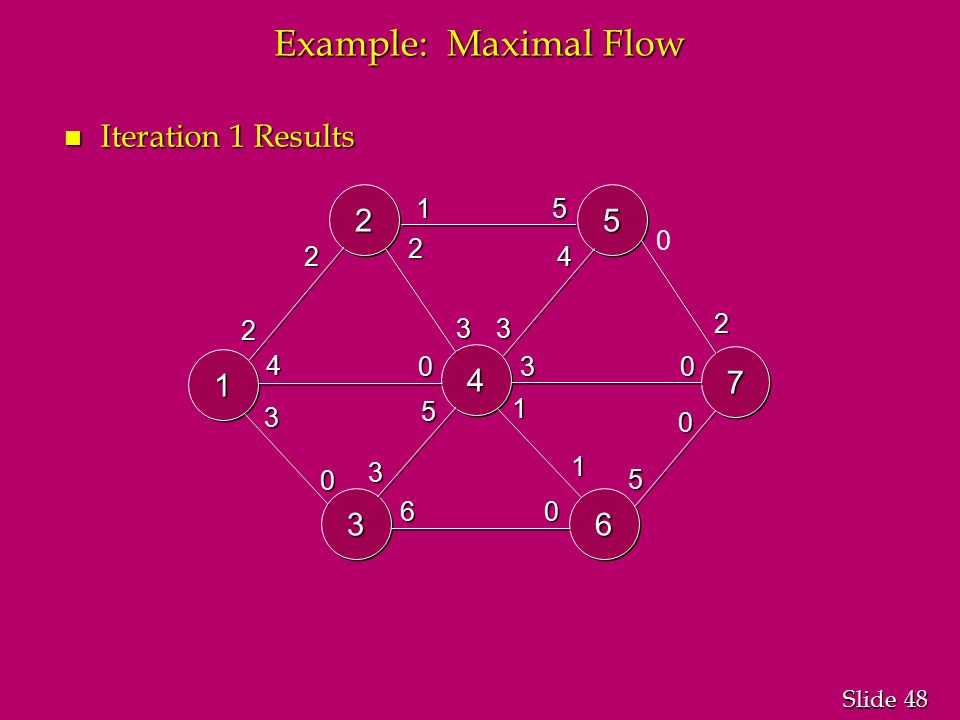 Example: Maximal Flow

Iteration 1 Results

2

1

5

5

0

2

2

4

2

3

3

2

1

4

0

4

3

0

7

3

5

1

0

0

3

1

5

3

6

0

6

Slide 48